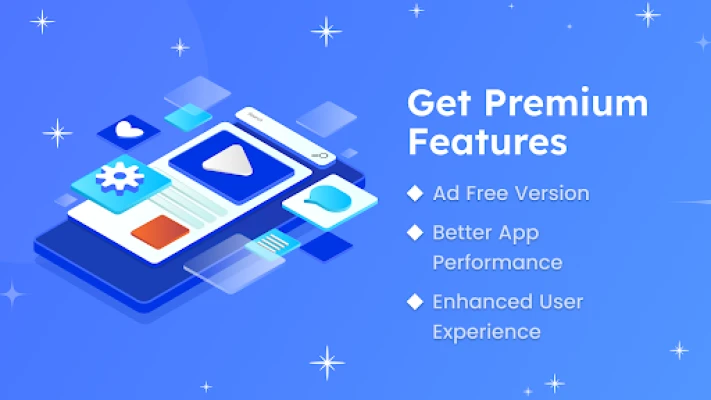 Get Premium Features

◆ Ad Free Version

◆ Better App Performance

◆ Enhanced User Experience